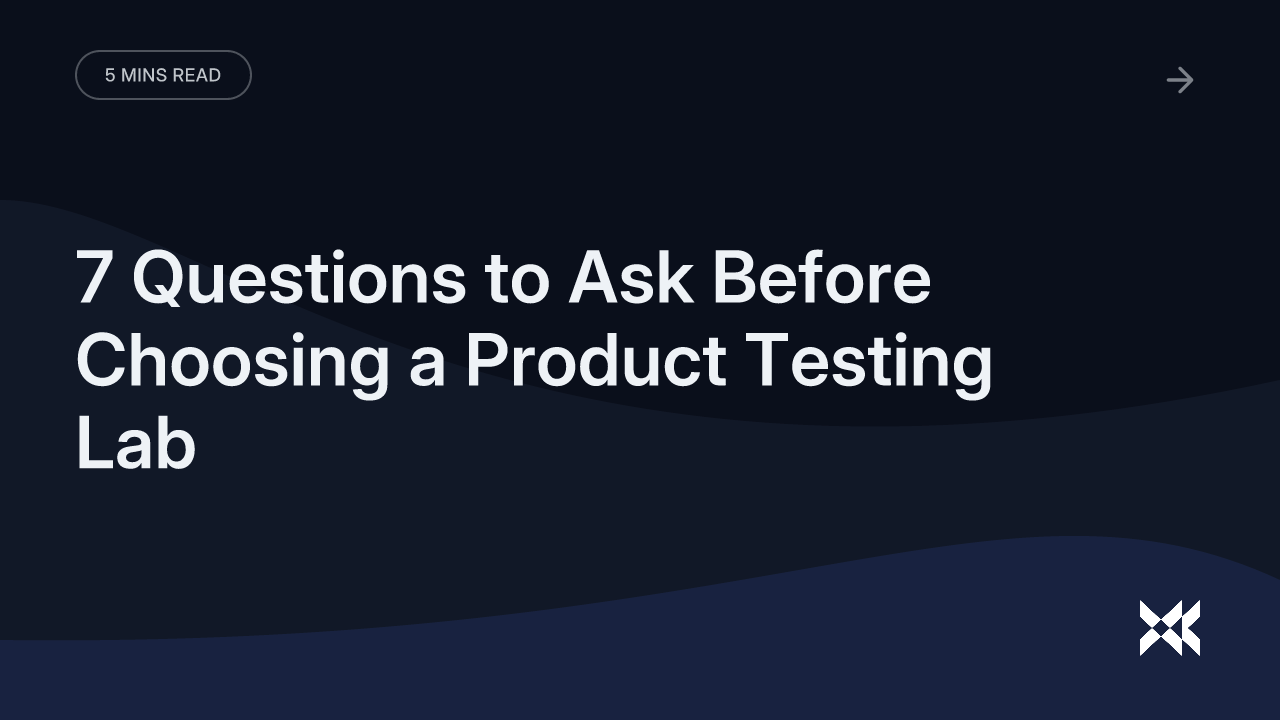 5 MINS READ

7 Questions to Ask Before Choosing a Product Testing Lab